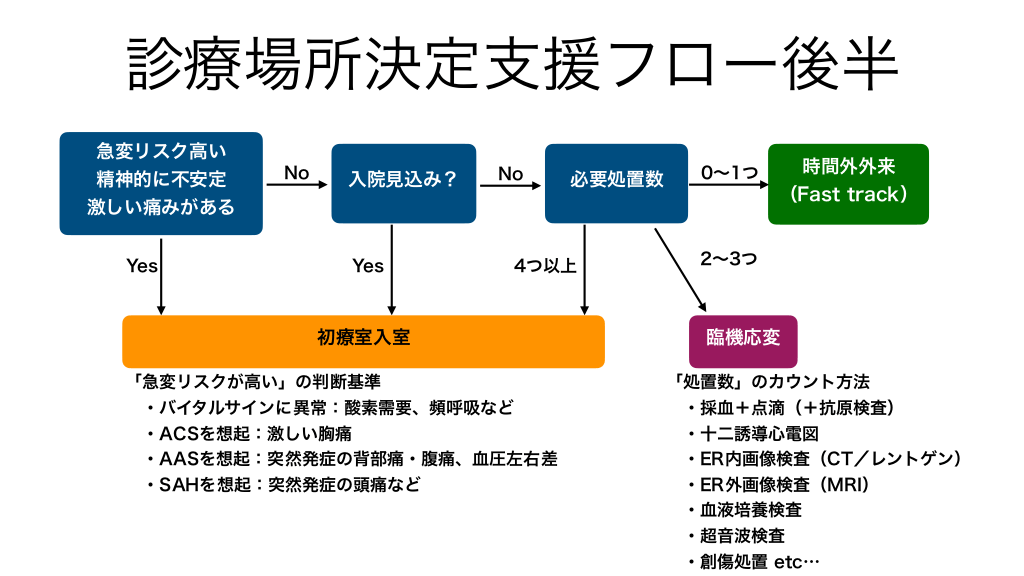 診療場所決定支援フロー後半

急変リスク高い
精神的に不安定
激しい痛みがある

No

入院見込み？

No

必要処置数

0〜1つ

時間外外来
(Fast track)

Yes

Yes

4つ以上

2〜3つ

初療室入室

臨機応変

「急変リスクが高い」の判断基準
・バイタルサインに異常：酸素需要、頻呼吸など
・ACSを想起：激しい胸痛
・AASを想起：突然発症の背部痛・腹痛、血圧左右差
・SAHを想起：突然発症の頭痛など

「処置数」のカウント方法
・採血＋点滴（＋抗原検査）
・十二誘導心電図
・ER内画像検査（CT／レントゲン）
・ER外画像検査（MRI）
・血液培養検査
・超音波検査
・創傷処置 etc…